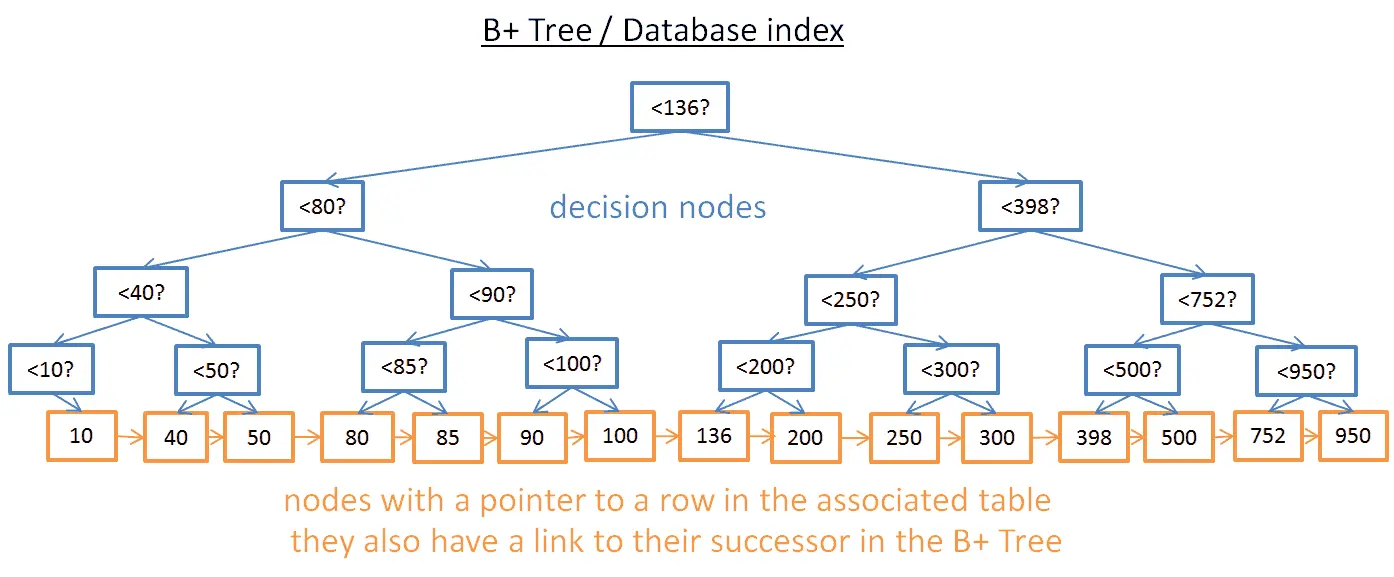 B+ Tree / Database index

<136?

<80?

decision nodes

<398?

<40?

<90?

<250?

<752?

<10?

<50?

<85?

<100?

<200?

<300?

<500?

<950?

10 40 50 80 85 90 100 136 200 250 300 398 500 752 950

nodes with a pointer to a row in the associated table
they also have a link to their successor in the B+ Tree